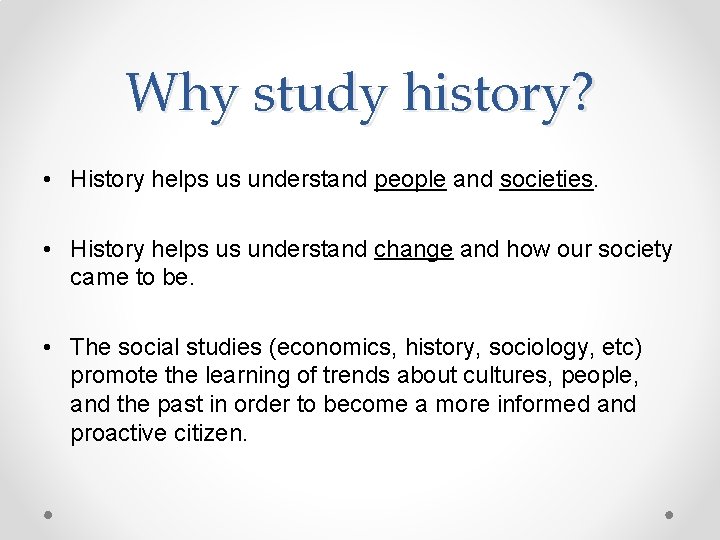 Why study history?

• History helps us understand people and societies.

• History helps us understand change and how our society came to be.

• The social studies (economics, history, sociology, etc) promote the learning of trends about cultures, people, and the past in order to become a more informed and proactive citizen.